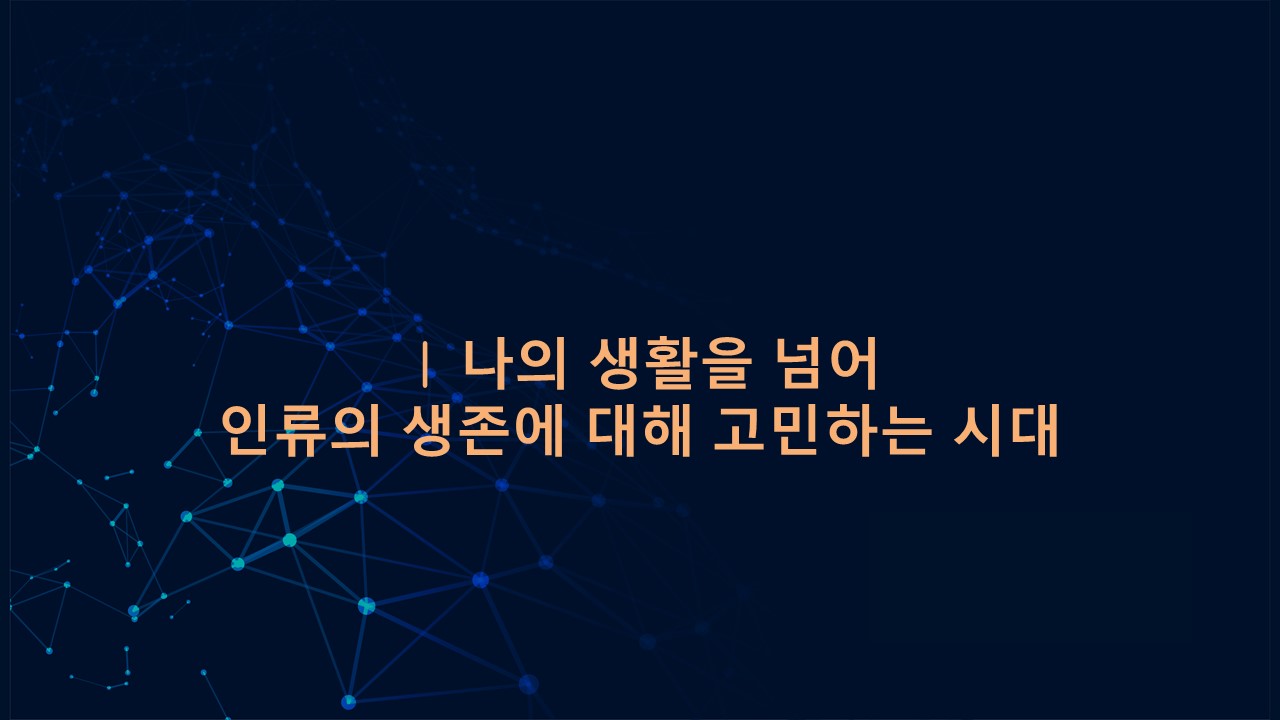 | 나의 생활을 넘어
인류의 생존에 대해 고민하는 시대